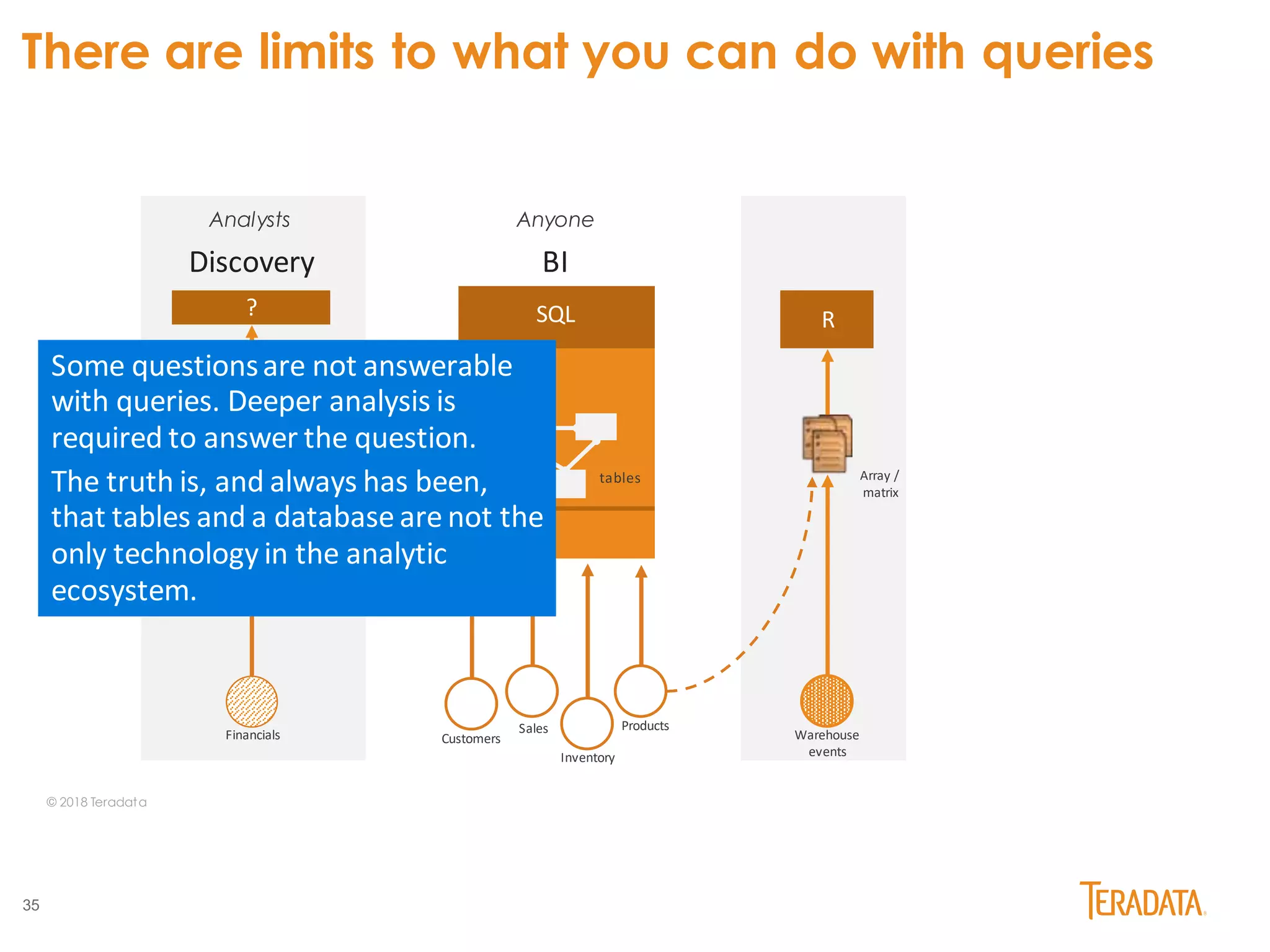 There are limits to what you can do with queries

Analysts

Discovery

?

Anyone

BI

SQL

R

Some questions are not answerable with queries. Deeper analysis is required to answer the question.

The truth is, and always has been, that tables and a database are not the only technology in the analytic ecosystem.

tables

Array / matrix

Financials

Customers

Sales

Inventory

Products

Warehouse events

© 2018 Teradata

35

TERADATA.